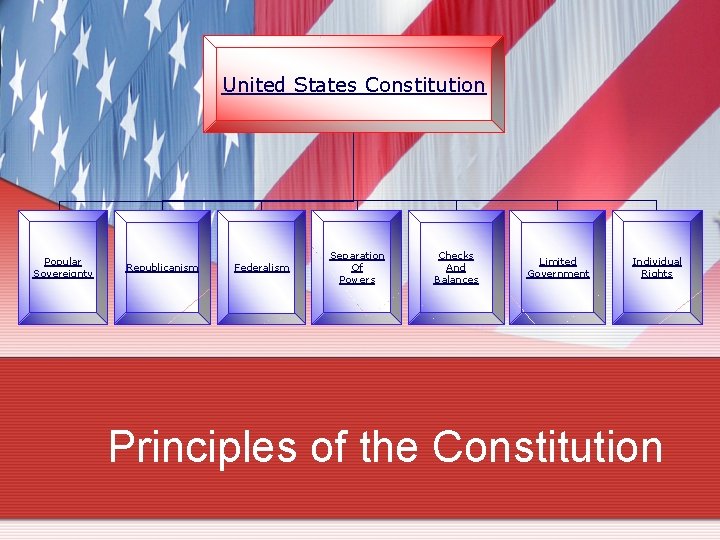 United States Constitution

Popular Sovereignty

Republicanism

Federalism

Separation Of Powers

Checks And Balances

Limited Government

Individual Rights

Principles of the Constitution